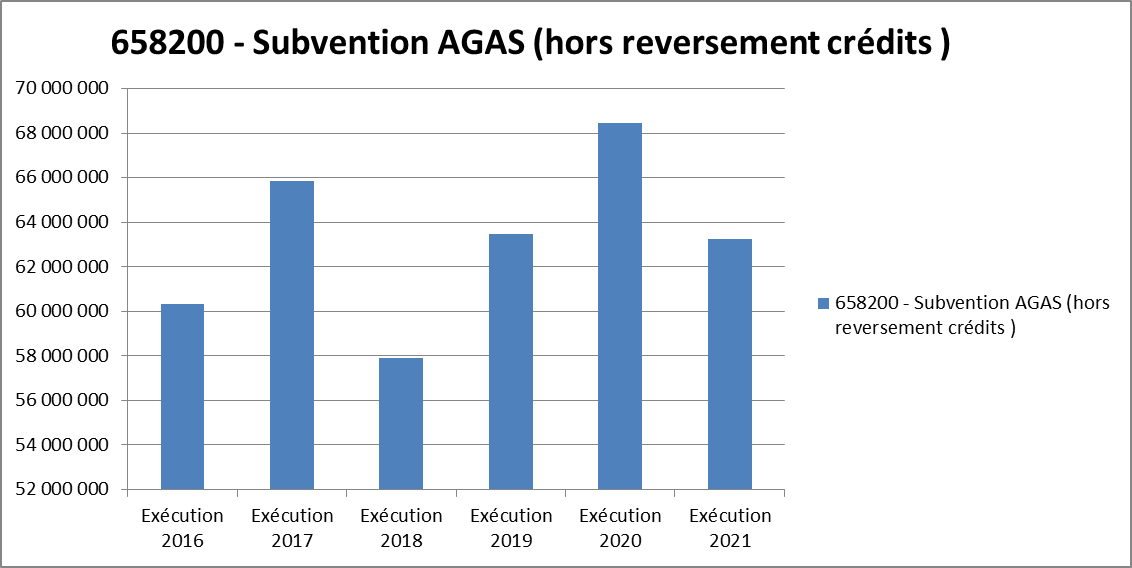 658200 - Subvention AGAS (hors reversement crédits )

70 000 000
68 000 000
66 000 000
64 000 000
62 000 000
60 000 000
58 000 000
56 000 000
54 000 000
52 000 000

Exécution 2016
Exécution 2017
Exécution 2018
Exécution 2019
Exécution 2020
Exécution 2021

658200 - Subvention AGAS (hors reversement crédits )